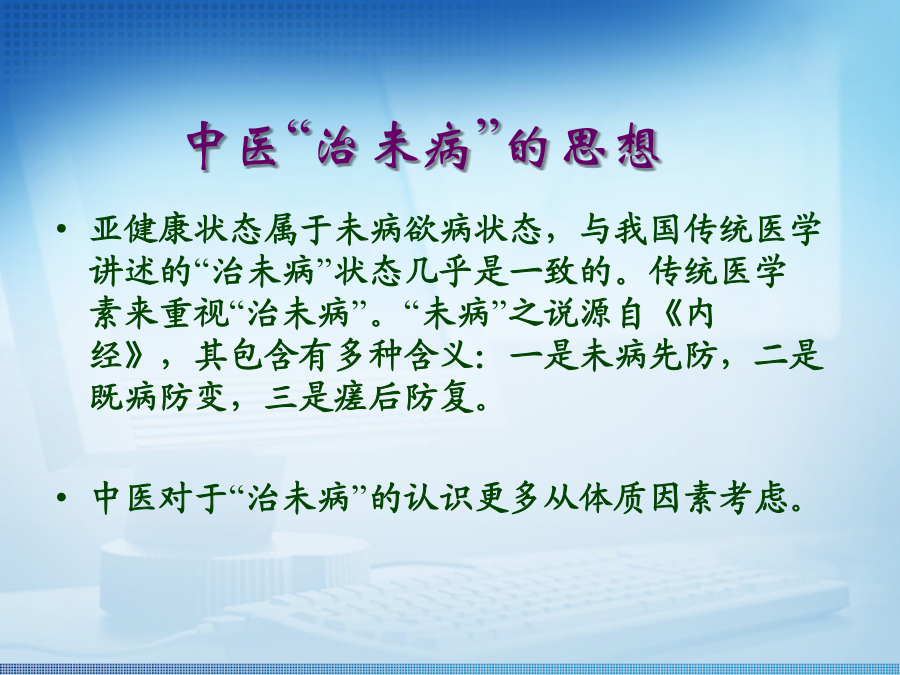 中医“治未病”的思想

• 亚健康状态属于未病欲病状态，与我国传统医学讲述的“治未病”状态几乎是一致的。传统医学素来重视“治未病”。“未病”之说源自《内经》，其包含有多种含义：一是未病先防，二是既病防变，三是瘥后防复。

• 中医对于“治未病”的认识更多从体质因素考虑。